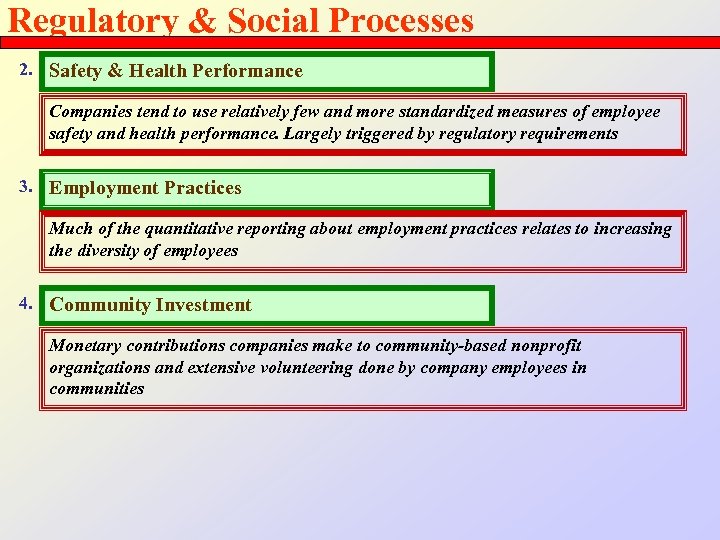 Regulatory & Social Processes

2. Safety & Health Performance

Companies tend to use relatively few and more standardized measures of employee safety and health performance. Largely triggered by regulatory requirements

3. Employment Practices

Much of the quantitative reporting about employment practices relates to increasing the diversity of employees

4. Community Investment

Monetary contributions companies make to community-based nonprofit organizations and extensive volunteering done by company employees in communities